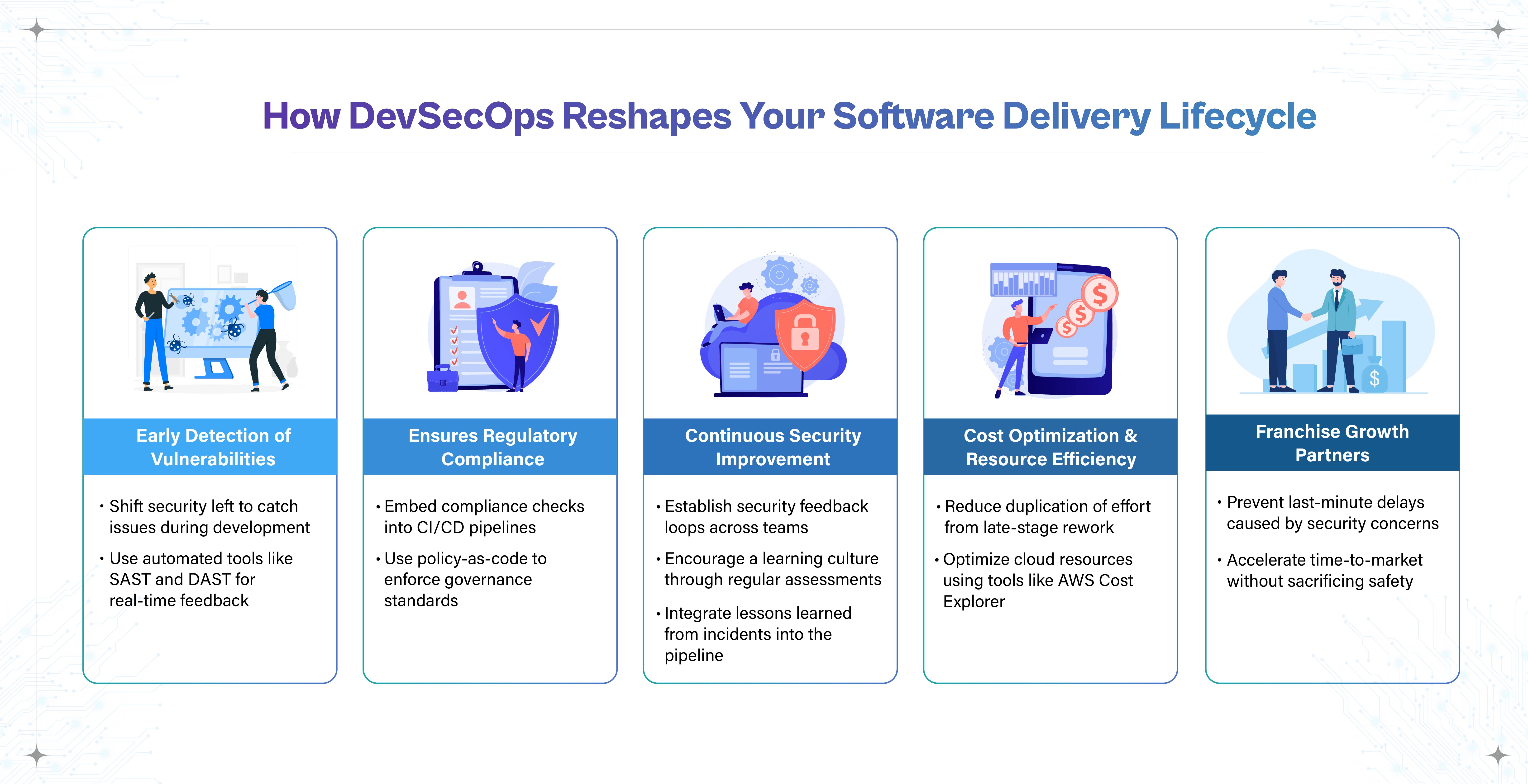 How DevSecOps Reshapes Your Software Delivery Lifecycle

Early Detection of Vulnerabilities

• Shift security left to catch issues during development

• Use automated tools like SAST and DAST for real-time feedback

Ensures Regulatory Compliance

• Embed compliance checks into CI/CD pipelines

• Use policy-as-code to enforce governance standards

Continuous Security Improvement

• Establish security feedback loops across teams

• Encourage a learning culture through regular assessments

• Integrate lessons learned from incidents into the pipeline

Cost Optimization & Resource Efficiency

• Reduce duplication of effort from late-stage rework

• Optimize cloud resources using tools like AWS Cost Explorer

Franchise Growth Partners

• Prevent last-minute delays caused by security concerns

• Accelerate time-to-market without sacrificing safety